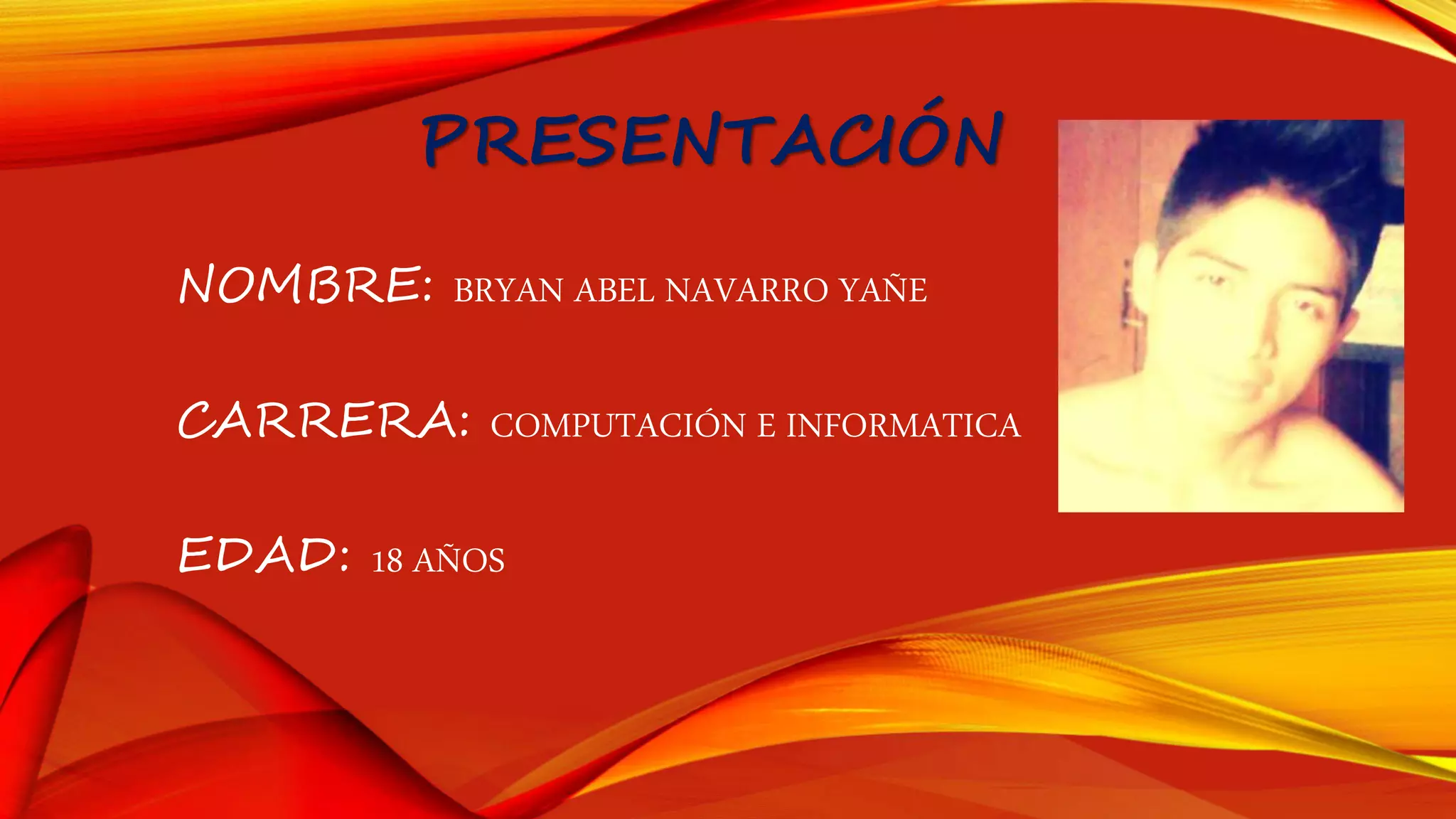 PRESENTACIÓN

NOMBRE: BRYAN ABEL NAVARRO YAÑE

CARRERA: COMPUTACIÓN E INFORMATICA

EDAD: 18 AÑOS